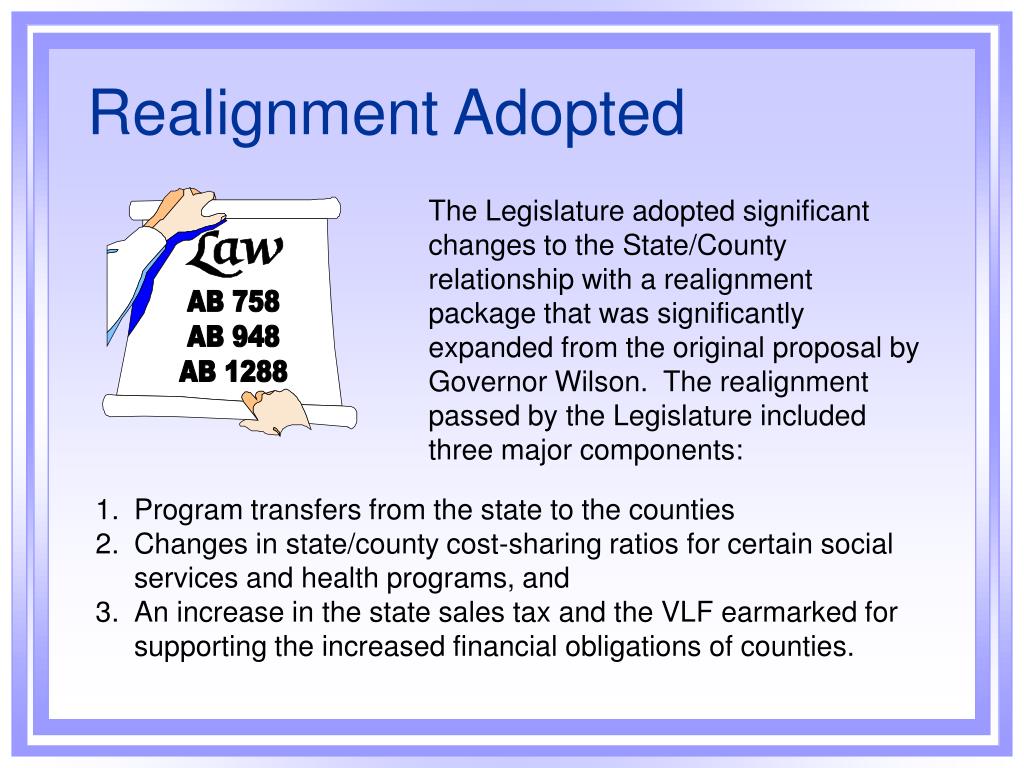 Realignment Adopted

Law
AB 758
AB 948
AB 1288

The Legislature adopted significant changes to the State/County relationship with a realignment package that was significantly expanded from the original proposal by Governor Wilson.  The realignment passed by the Legislature included three major components:

1. Program transfers from the state to the counties
2. Changes in state/county cost-sharing ratios for certain social services and health programs, and
3. An increase in the state sales tax and the VLF earmarked for supporting the increased financial obligations of counties.